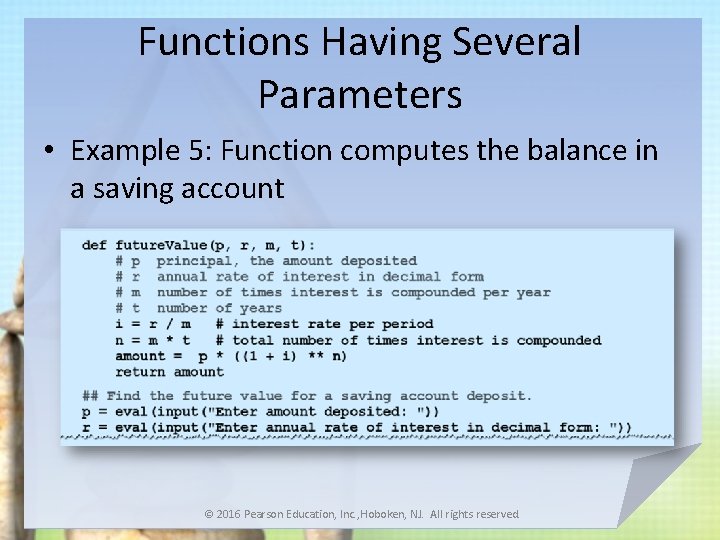 Functions Having Several Parameters

• Example 5: Function computes the balance in a saving account

def futureValue(p, r, m, t):
    # p  principal, the amount deposited
    # r  annual rate of interest in decimal form
    # m  number of times interest is compounded per year
    # t  number of years
    i = r / m   # interest rate per period
    n = m * t   # total number of times interest is compounded
    amount =  p * ((1 + i) ** n)
    return amount

## Find the future value for a saving account deposit.
p = eval(input("Enter amount deposited: "))
r = eval(input("Enter annual rate of interest in decimal form: "))

© 2016 Pearson Education, Inc.,Hoboken, NJ. All rights reserved